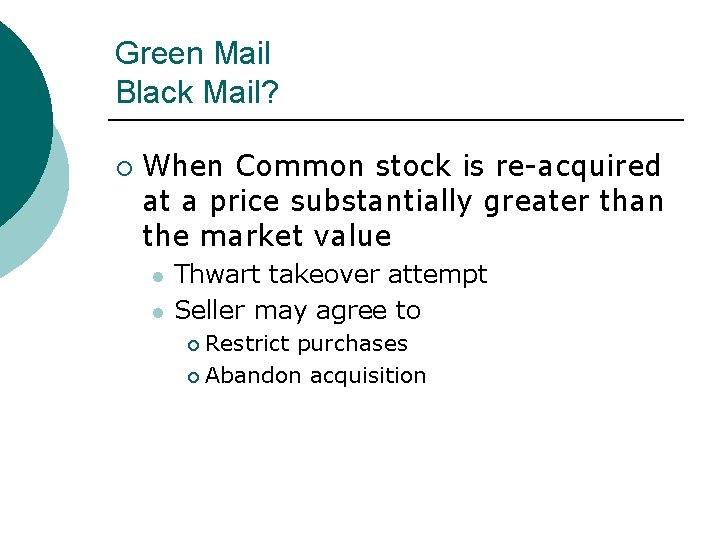 Green Mail
Black Mail?

When Common stock is re-acquired at a price substantially greater than the market value

Thwart takeover attempt

Seller may agree to

Restrict purchases

Abandon acquisition